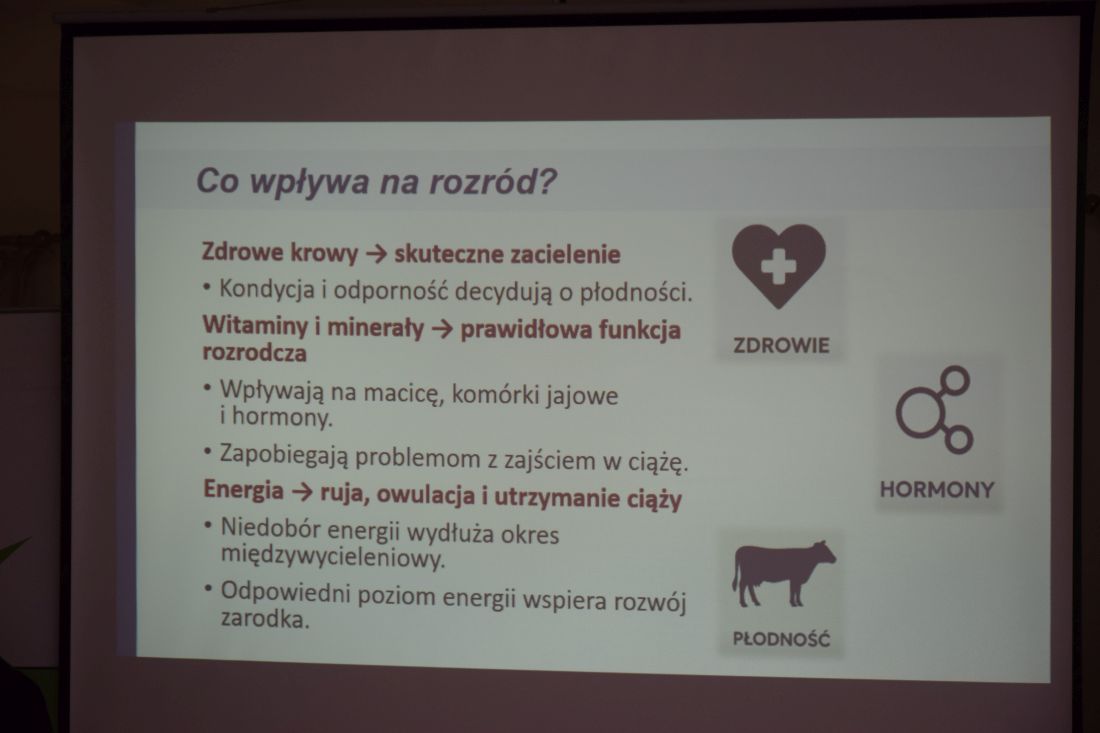 Co wpływa na rozród?

Zdrowe krowy → skuteczne zacielenie

• Kondycja i odporność decydują o płodności.

Witaminy i minerały → prawidłowa funkcja rozrodcza

• Wpływają na macicę, komórki jajowe i hormony.

• Zapobiegają problemom z zajściem w ciążę.

Energia → ruja, owulacja i utrzymanie ciąży

• Niedobór energii wydłuża okres międzywycieleniowy.

• Odpowiedni poziom energii wspiera rozwój zarodka.

ZDROWIE

HORMONY

PŁODNOŚĆ